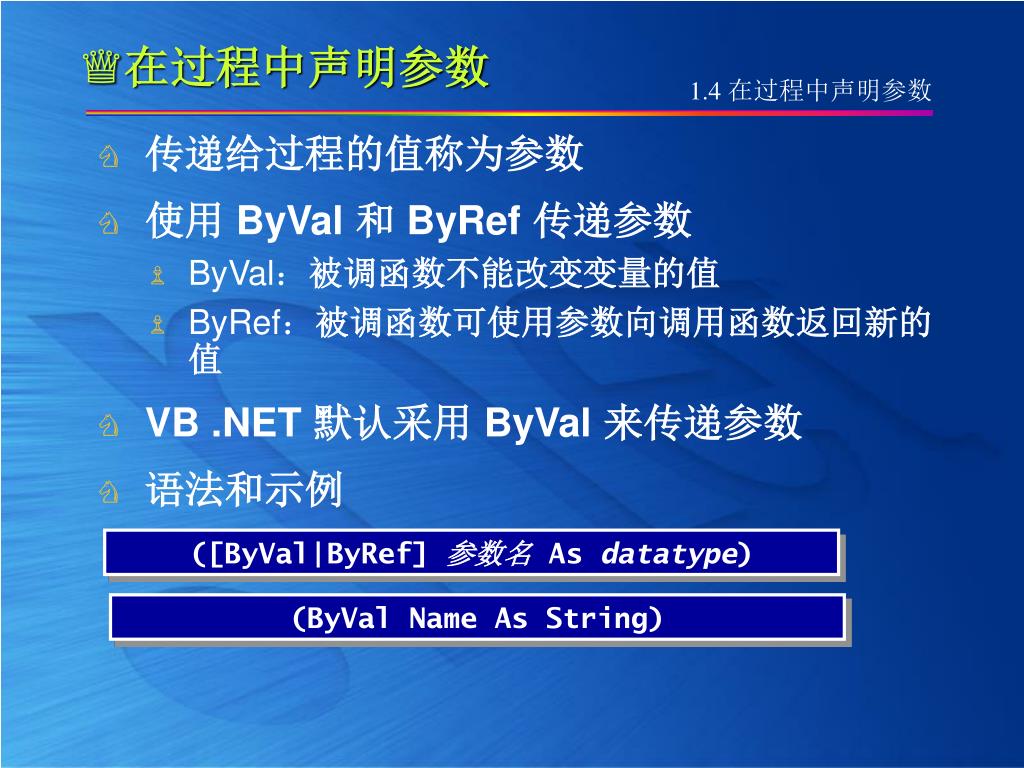 在过程中声明参数

1.4 在过程中声明参数

传递给过程的值称为参数

使用 ByVal 和 ByRef 传递参数

ByVal：被调函数不能改变变量的值

ByRef：被调函数可使用参数向调用函数返回新的值

VB .NET 默认采用 ByVal 来传递参数

语法和示例

([ByVal|ByRef] 参数名 As datatype)

(ByVal Name As String)